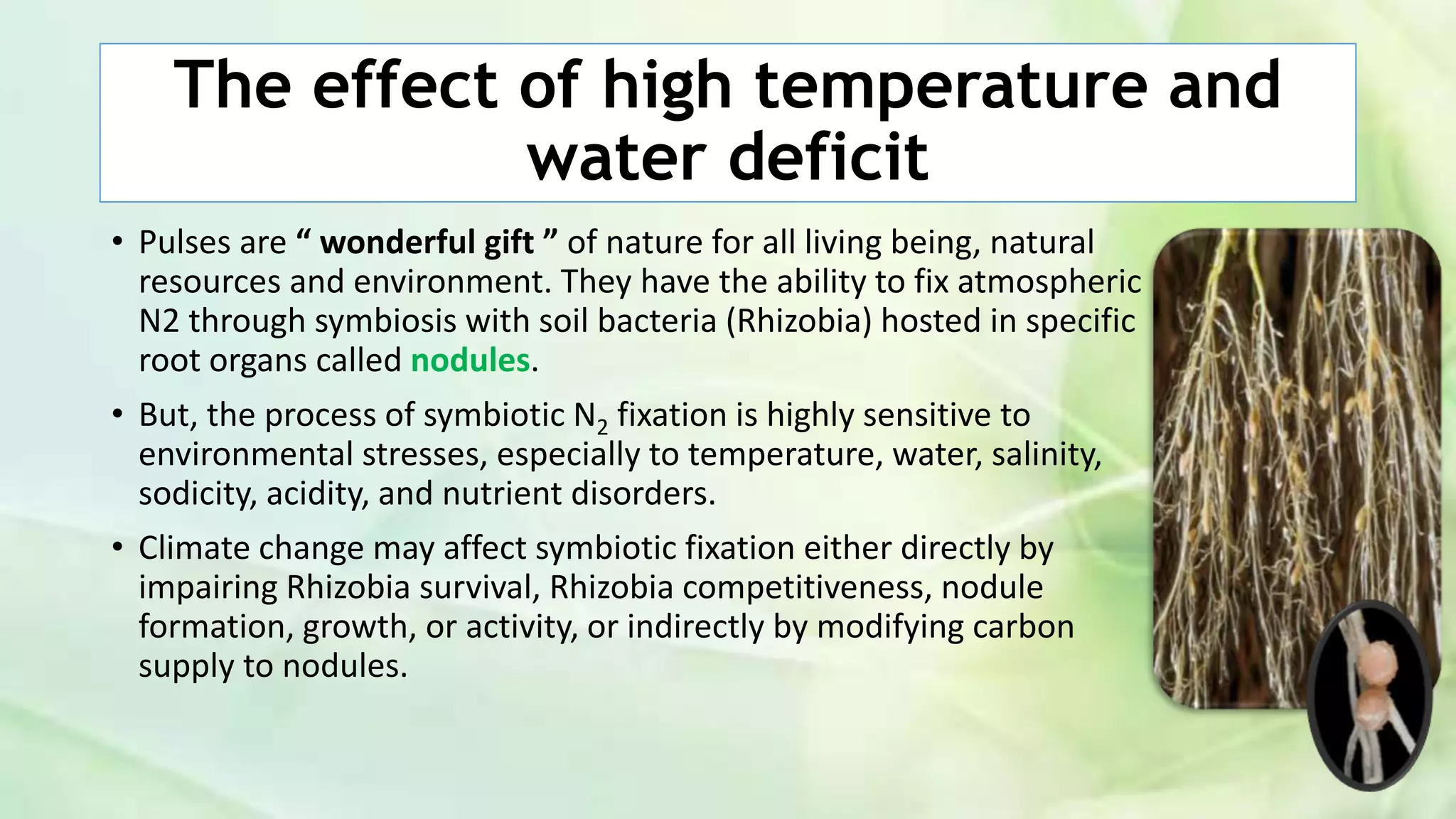 The effect of high temperature and water deficit

• Pulses are “ wonderful gift ” of nature for all living being, natural resources and environment. They have the ability to fix atmospheric N2 through symbiosis with soil bacteria (Rhizobia) hosted in specific root organs called nodules.

• But, the process of symbiotic $N_2$ fixation is highly sensitive to environmental stresses, especially to temperature, water, salinity, sodicity, acidity, and nutrient disorders.

• Climate change may affect symbiotic fixation either directly by impairing Rhizobia survival, Rhizobia competitiveness, nodule formation, growth, or activity, or indirectly by modifying carbon supply to nodules.